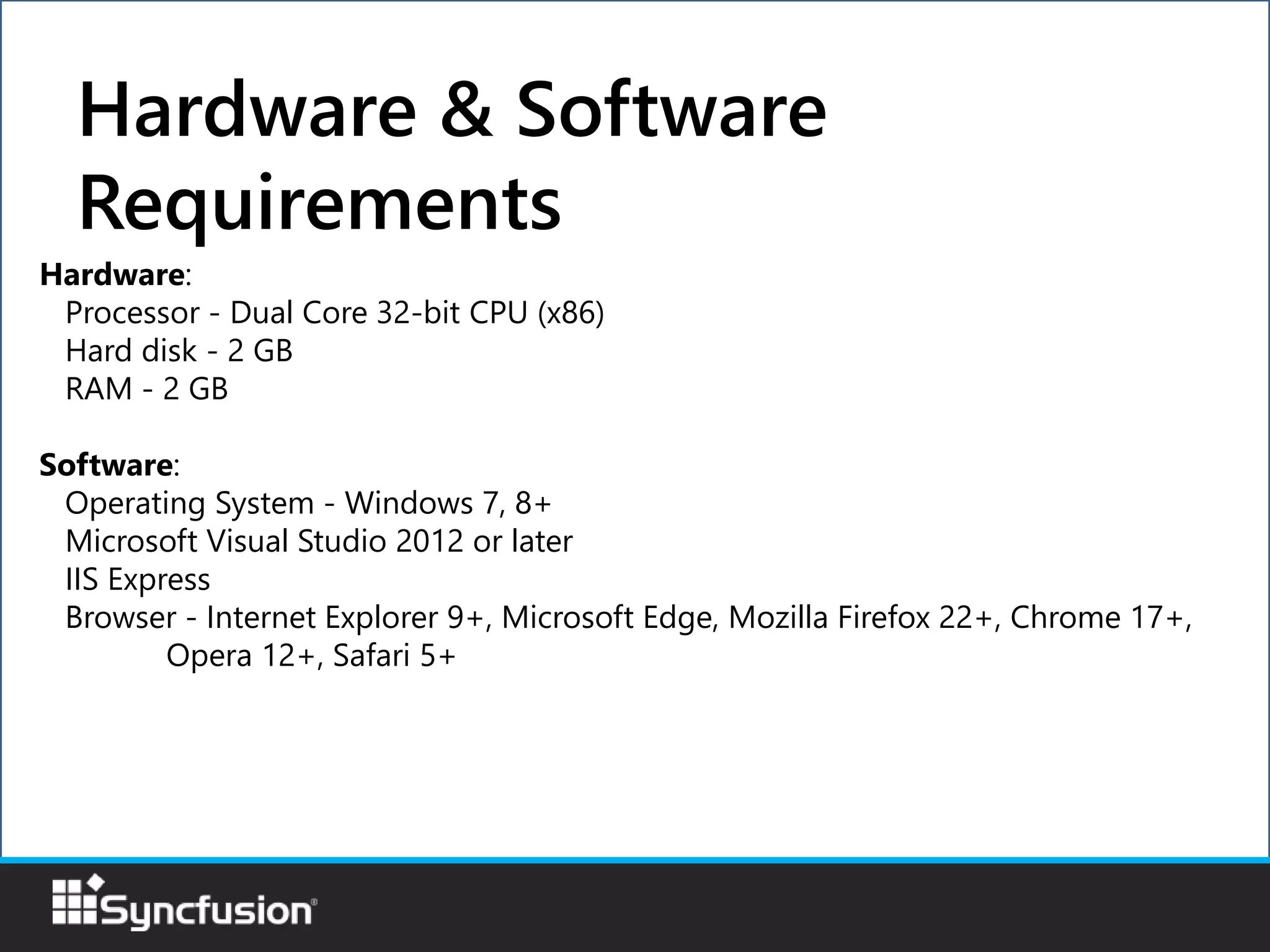 Hardware & Software Requirements

Hardware:
Processor - Dual Core 32-bit CPU (x86)
Hard disk - 2 GB
RAM - 2 GB

Software:
Operating System - Windows 7, 8+
Microsoft Visual Studio 2012 or later
IIS Express
Browser - Internet Explorer 9+, Microsoft Edge, Mozilla Firefox 22+, Chrome 17+, Opera 12+, Safari 5+

Syncfusion®